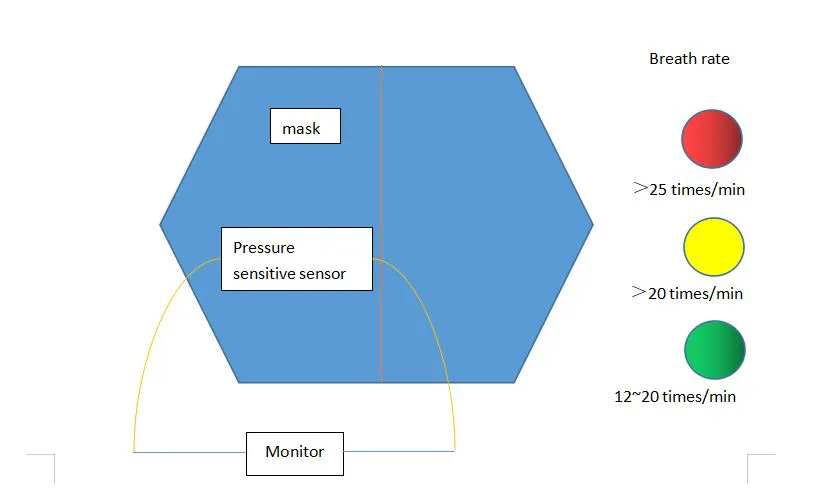 mask

Pressure sensitive sensor

Monitor

Breath rate

＞25 times/min

＞20 times/min

12~20 times/min